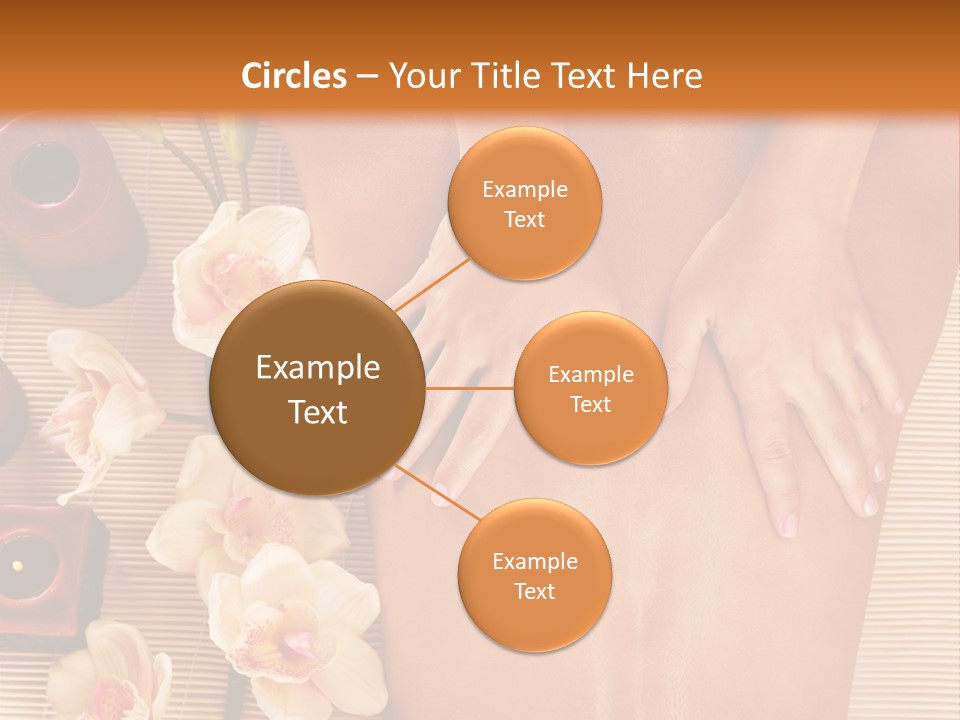 Circles – Your Title Text Here

Example Text

Example Text

Example Text

Example Text